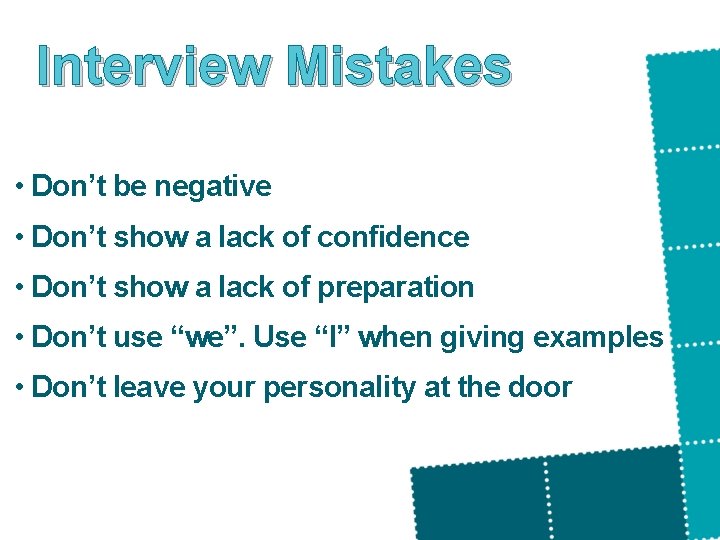 Interview Mistakes

• Don’t be negative
• Don’t show a lack of confidence
• Don’t show a lack of preparation
• Don’t use “we”. Use “I” when giving examples
• Don’t leave your personality at the door